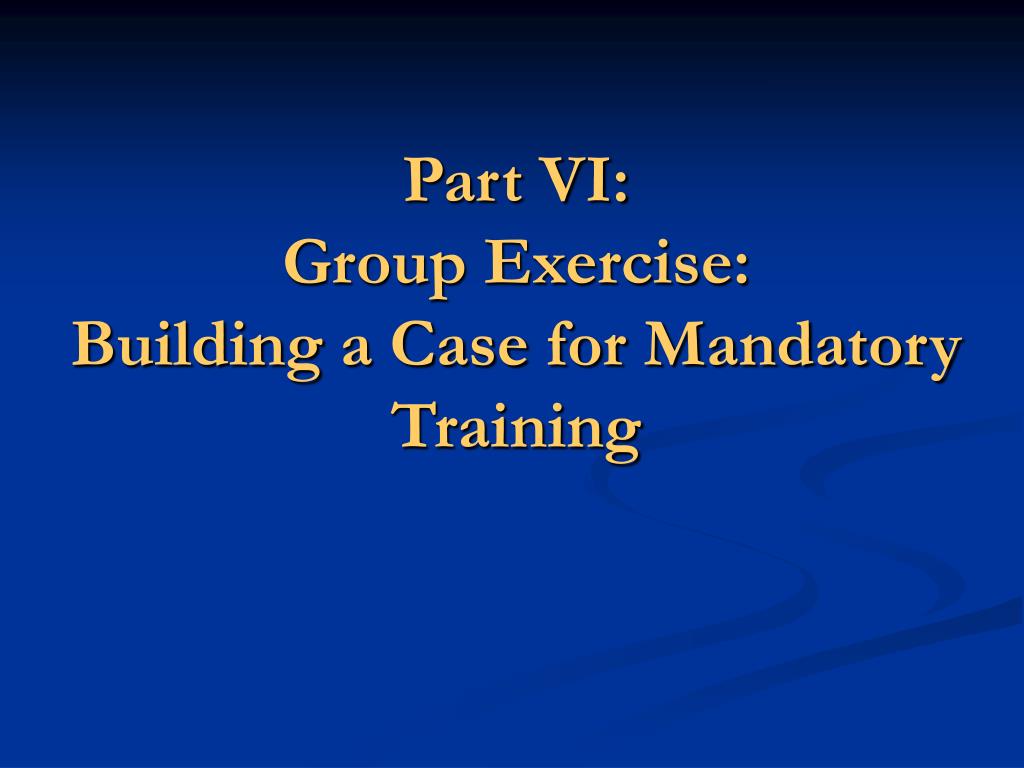 Part VI:
Group Exercise:
Building a Case for Mandatory Training